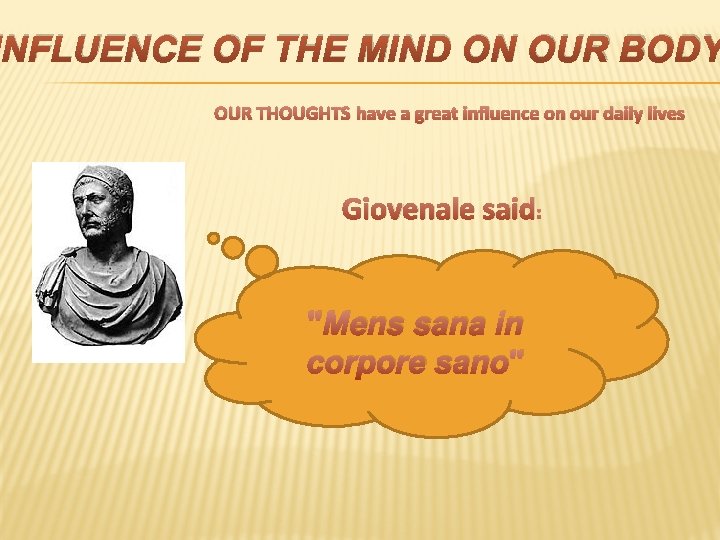 NFLUENCE OF THE MIND ON OUR BODY

OUR THOUGHTS have a great influence on our daily lives

Giovenale said:

"Mens sana in corpore sano"